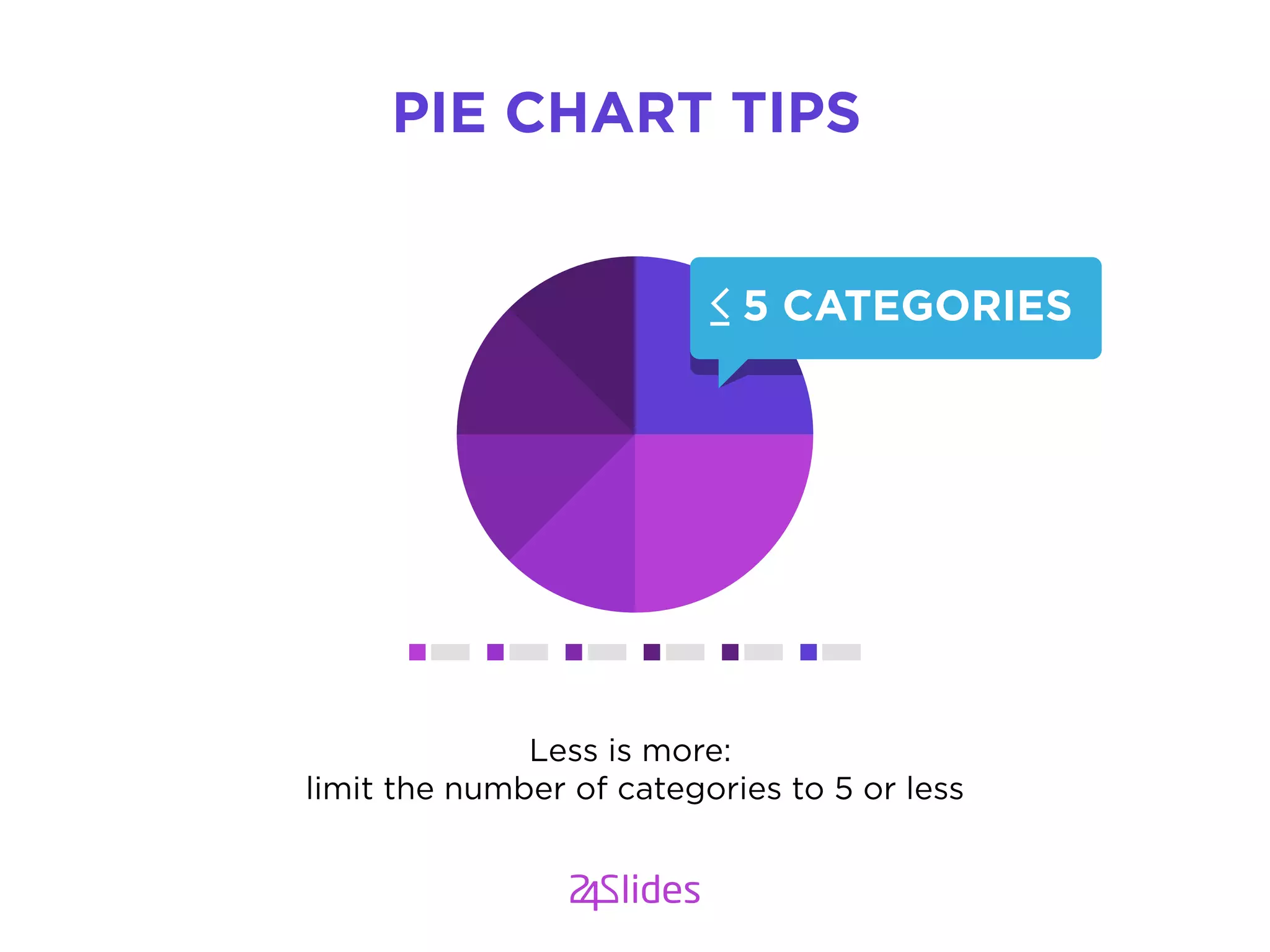 PIE CHART TIPS

$\leq$ 5 CATEGORIES

Less is more:
limit the number of categories to 5 or less

24Slides